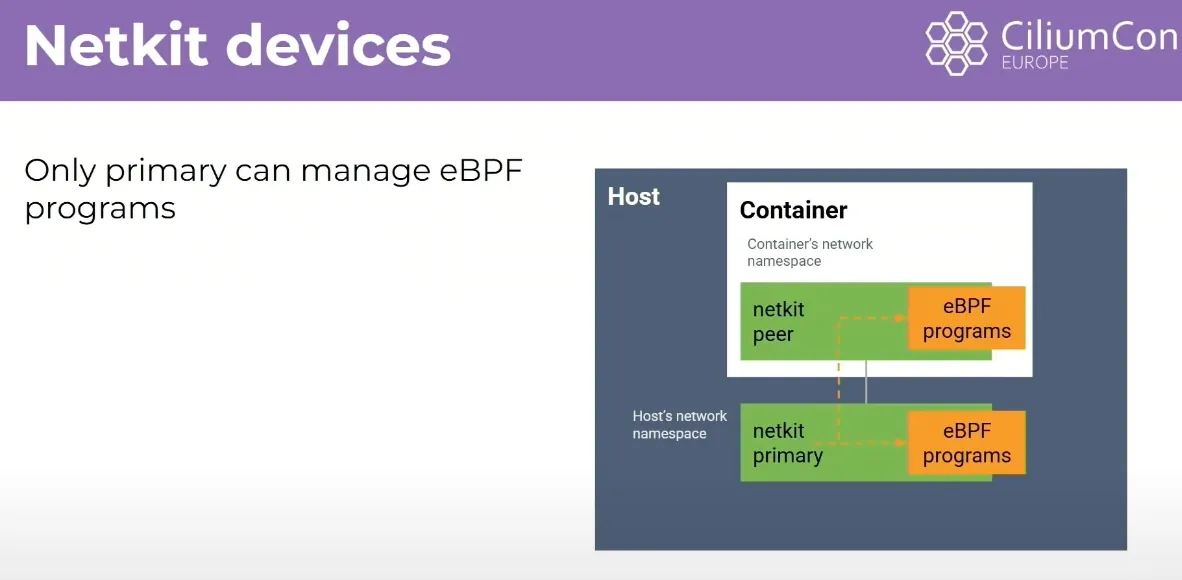 Netkit devices

CiliumCon
EUROPE

Only primary can manage eBPF programs

Host

Container

Container's network namespace

netkit peer

eBPF programs

Host's network namespace

netkit primary

eBPF programs